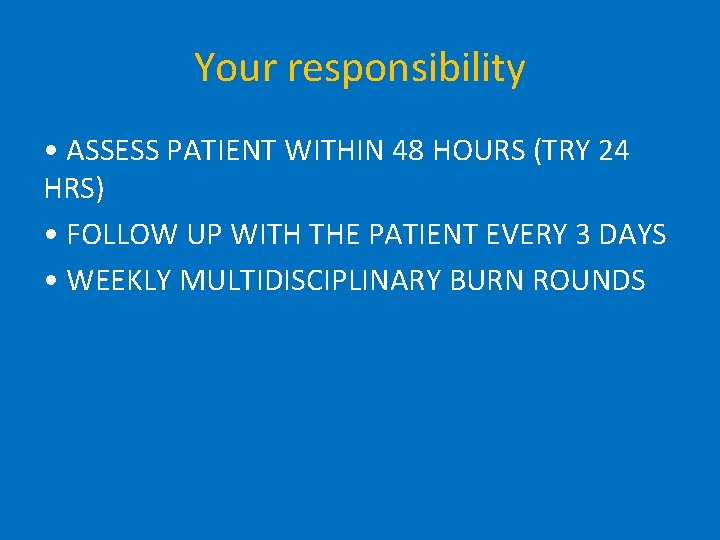 Your responsibility

• ASSESS PATIENT WITHIN 48 HOURS (TRY 24 HRS)

• FOLLOW UP WITH THE PATIENT EVERY 3 DAYS

• WEEKLY MULTIDISCIPLINARY BURN ROUNDS